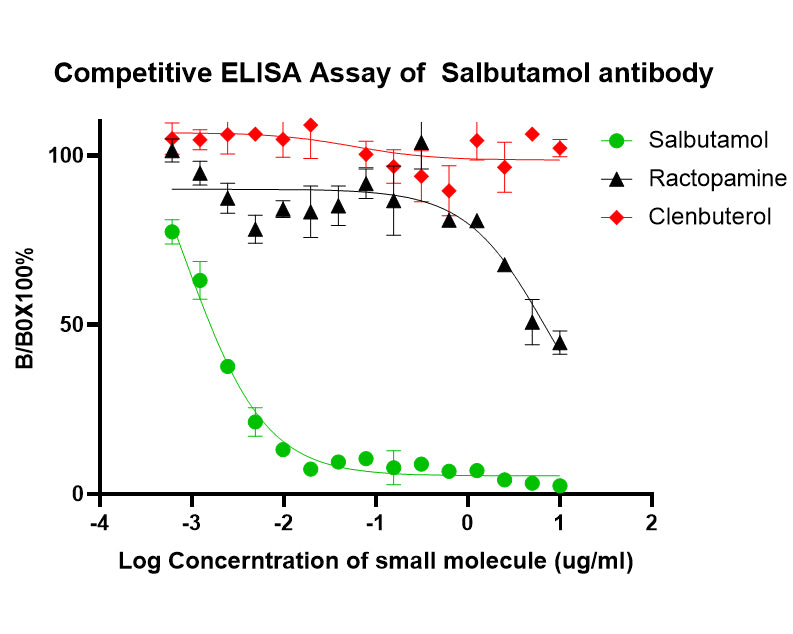 Competitive ELISA Assay of Salbutamol antibody

Salbutamol
Ractopamine
Clenbuterol

B/B0X100%

100
50
0

-4
-3
-2
-1
0
1
2

Log Concerntration of small molecule (ug/ml)